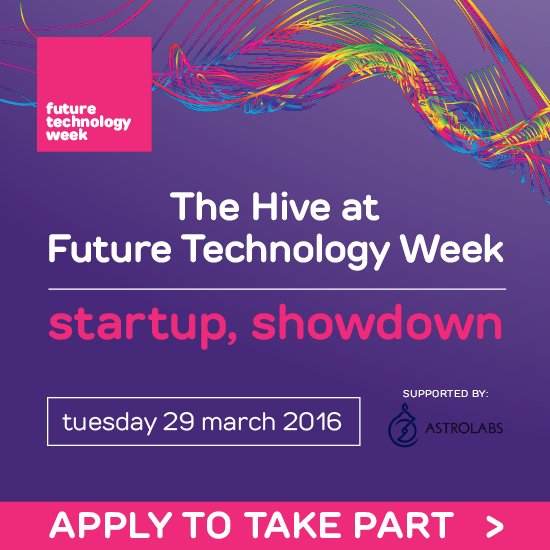 future technology week

The Hive at Future Technology Week

startup, showdown

tuesday 29 march 2016

SUPPORTED BY:

ASTROLABS

APPLY TO TAKE PART >